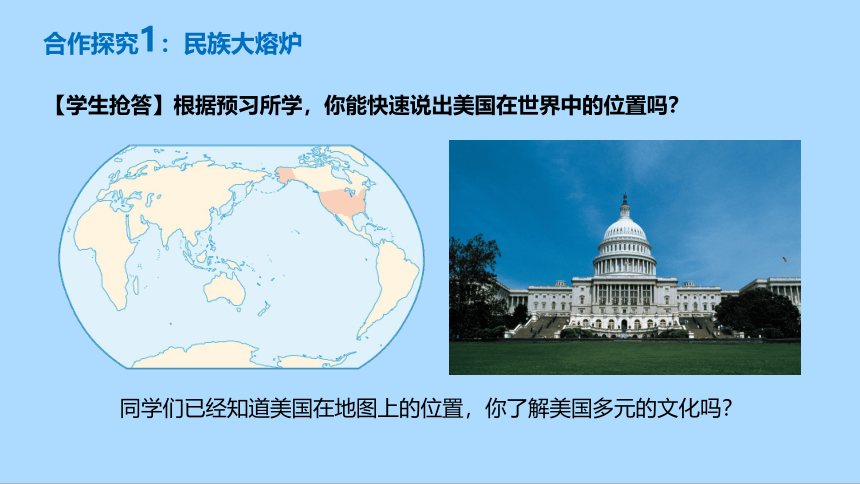 合作探究1：民族大熔炉

【学生抢答】根据预习所学，你能快速说出美国在世界中的位置吗？

同学们已经知道美国在地图上的位置，你了解美国多元的文化吗？